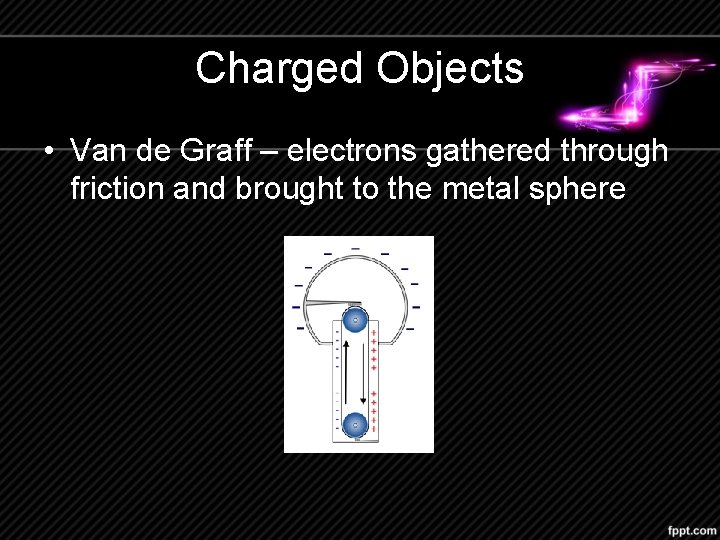 Charged Objects

• Van de Graff – electrons gathered through friction and brought to the metal sphere

fppt.com